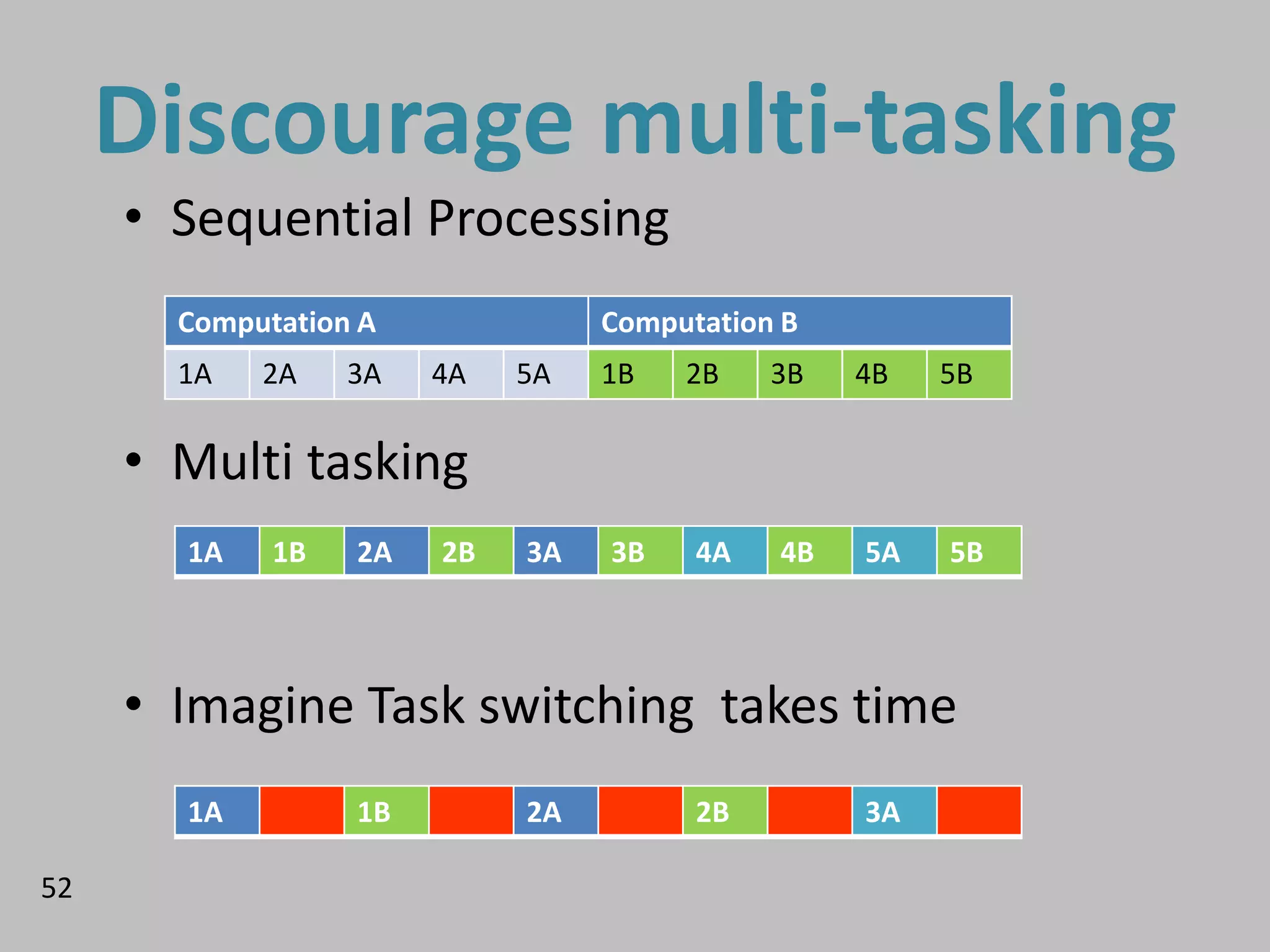 Discourage multi-tasking

• Sequential Processing

| Computation A | | | | | Computation B | | | | |
|---|---|---|---|---|---|---|---|---|---|
| 1A | 2A | 3A | 4A | 5A | 1B | 2B | 3B | 4B | 5B |

• Multi tasking

| 1A | 1B | 2A | 2B | 3A | 3B | 4A | 4B | 5A | 5B |
|---|---|---|---|---|---|---|---|---|---|

• Imagine Task switching takes time

| 1A | | 1B | | 2A | | 2B | | 3A | |
|---|---|---|---|---|---|---|---|---|---|

52